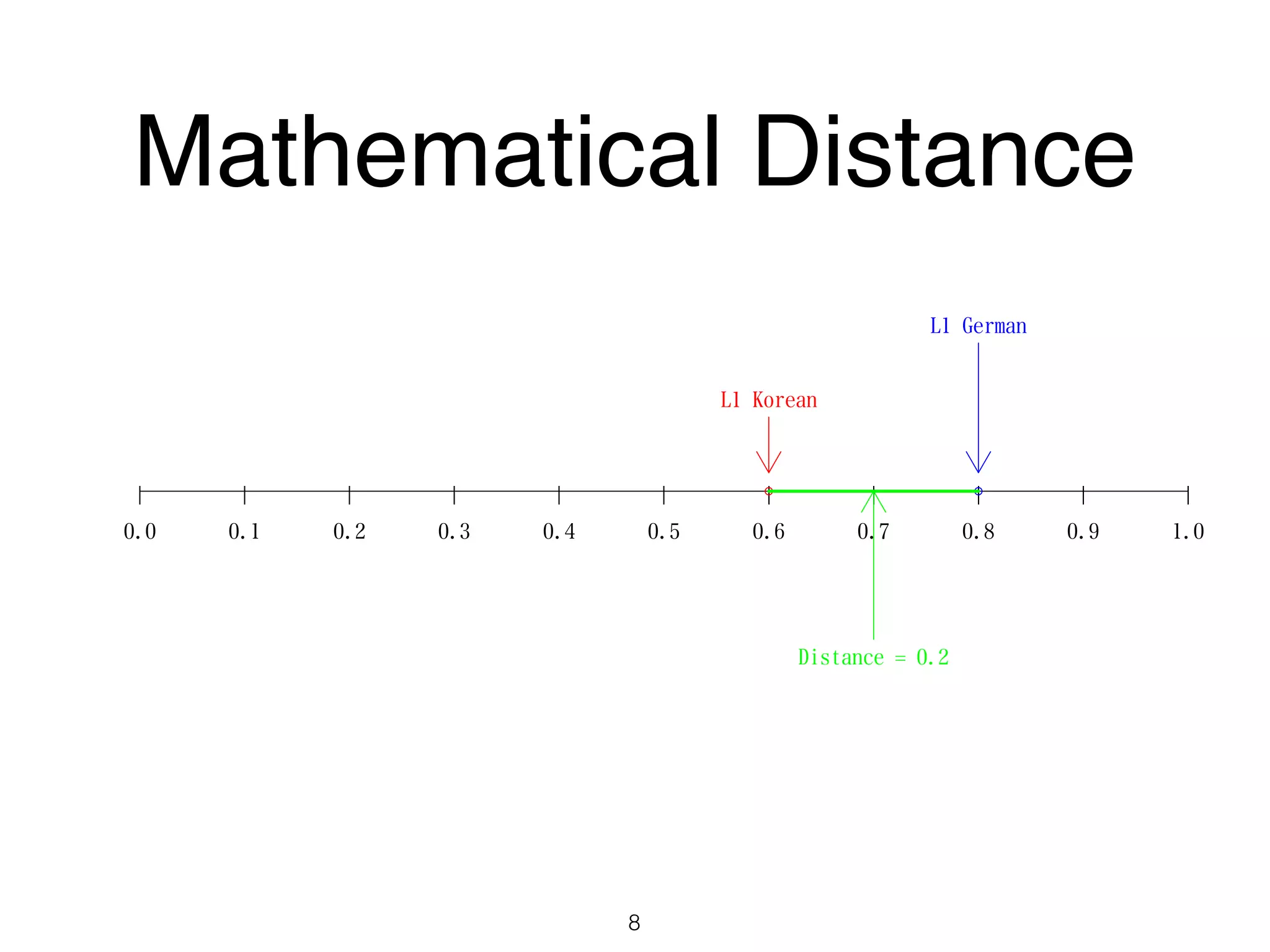 Mathematical Distance

L1 German

L1 Korean

0.0 0.1 0.2 0.3 0.4 0.5 0.6 0.7 0.8 0.9 1.0

Distance = 0.2

8